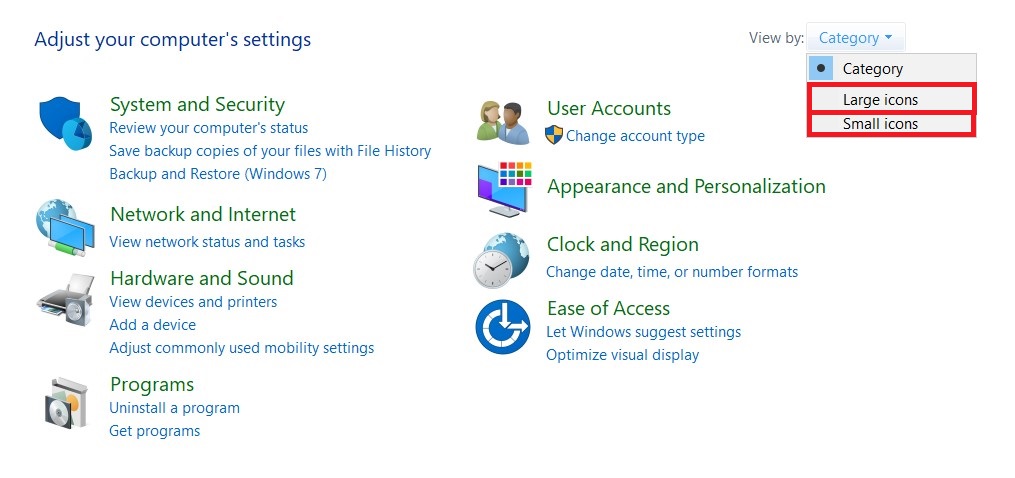 Adjust your computer's settings

View by: Category

Category
Large icons
Small icons

System and Security
Review your computer's status
Save backup copies of your files with File History
Backup and Restore (Windows 7)

Network and Internet
View network status and tasks

Hardware and Sound
View devices and printers
Add a device
Adjust commonly used mobility settings

Programs
Uninstall a program
Get programs

User Accounts
Change account type

Appearance and Personalization

Clock and Region
Change date, time, or number formats

Ease of Access
Let Windows suggest settings
Optimize visual display